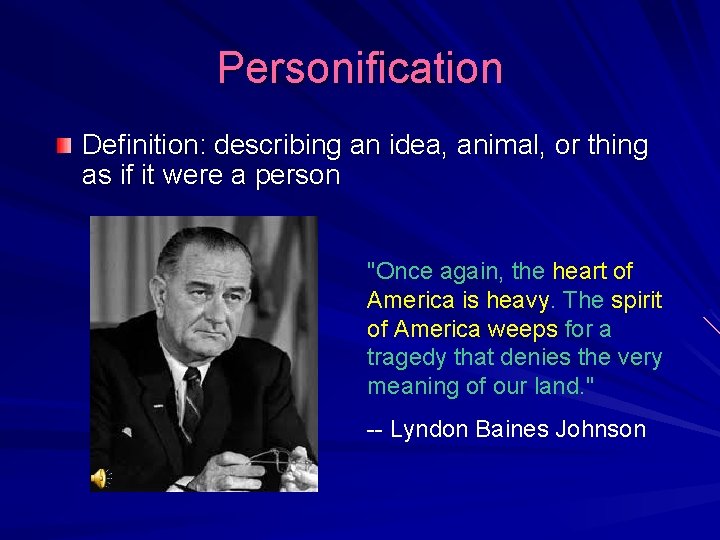 Personification

Definition: describing an idea, animal, or thing as if it were a person

"Once again, the heart of America is heavy. The spirit of America weeps for a tragedy that denies the very meaning of our land."

-- Lyndon Baines Johnson